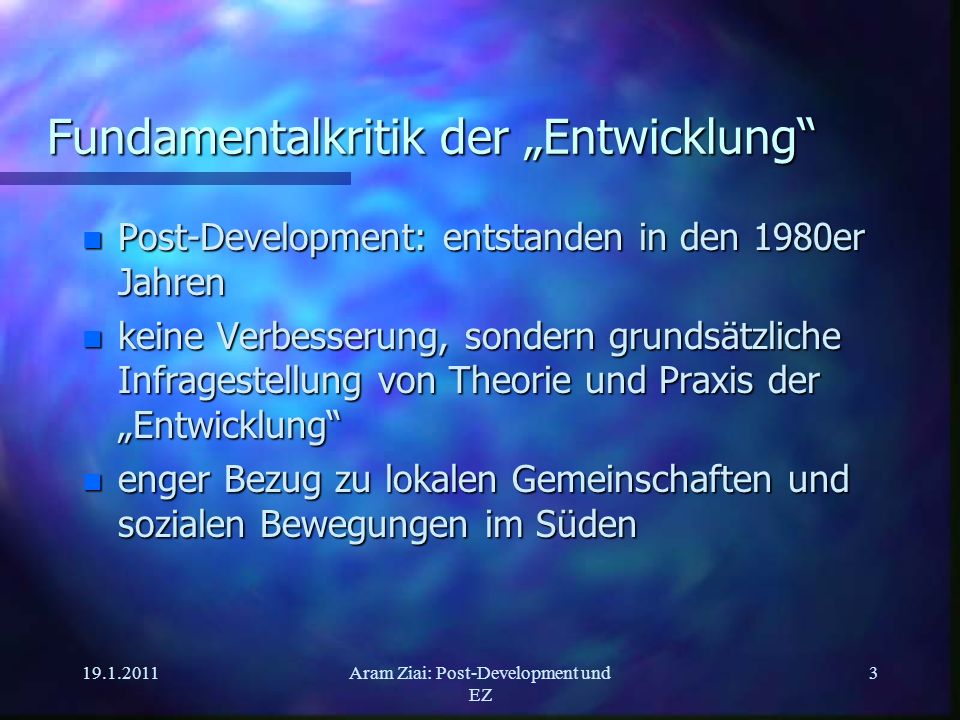 Fundamentalkritik der „Entwicklung“

- Post-Development: entstanden in den 1980er Jahren
- keine Verbesserung, sondern grundsätzliche Infragestellung von Theorie und Praxis der „Entwicklung“
- enger Bezug zu lokalen Gemeinschaften und sozialen Bewegungen im Süden

19.1.2011

Aram Ziai: Post-Development und EZ

3